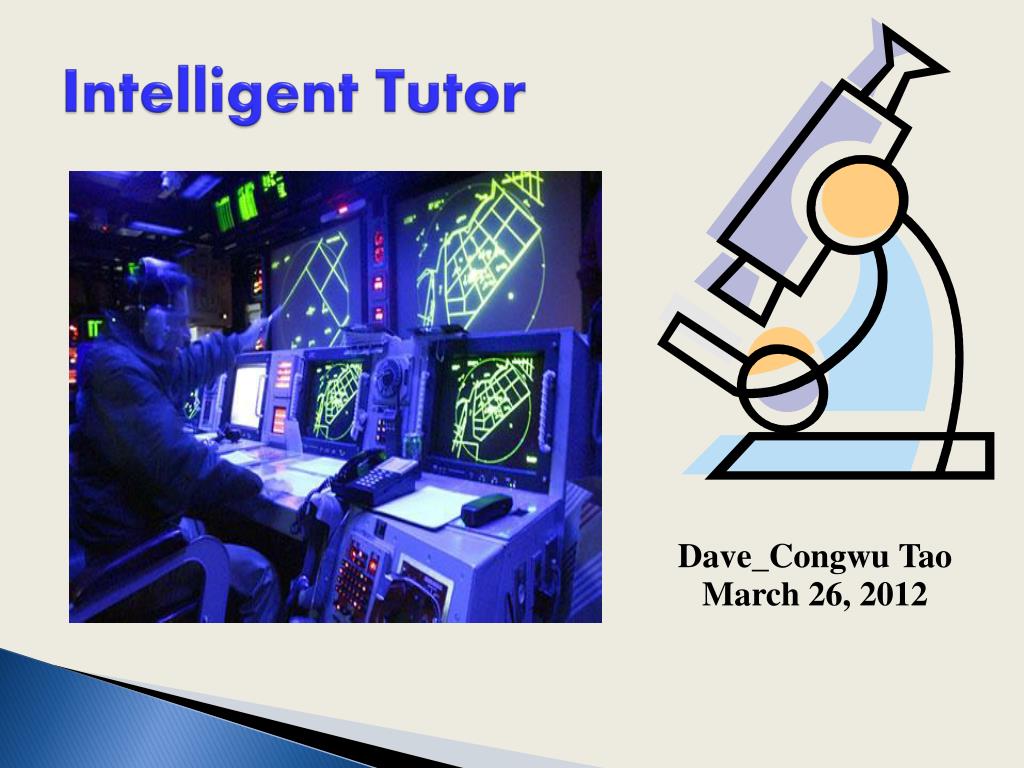 Intelligent Tutor

Dave_Congwu Tao
March 26, 2012